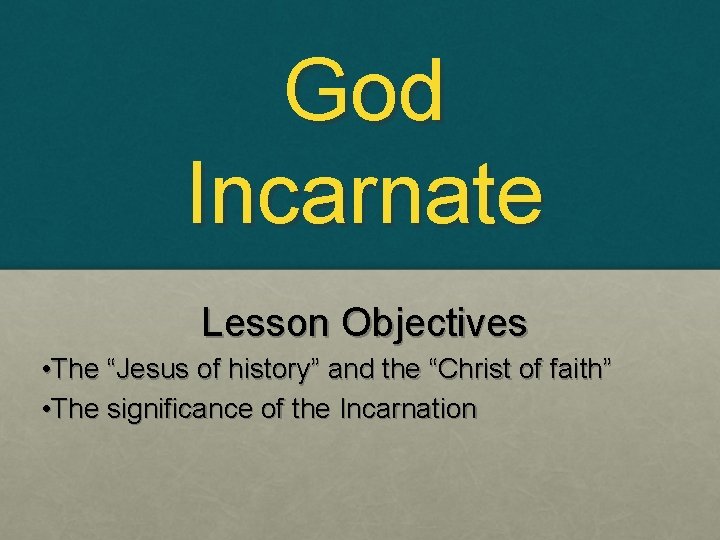 God Incarnate

Lesson Objectives

•The “Jesus of history” and the “Christ of faith”
•The significance of the Incarnation